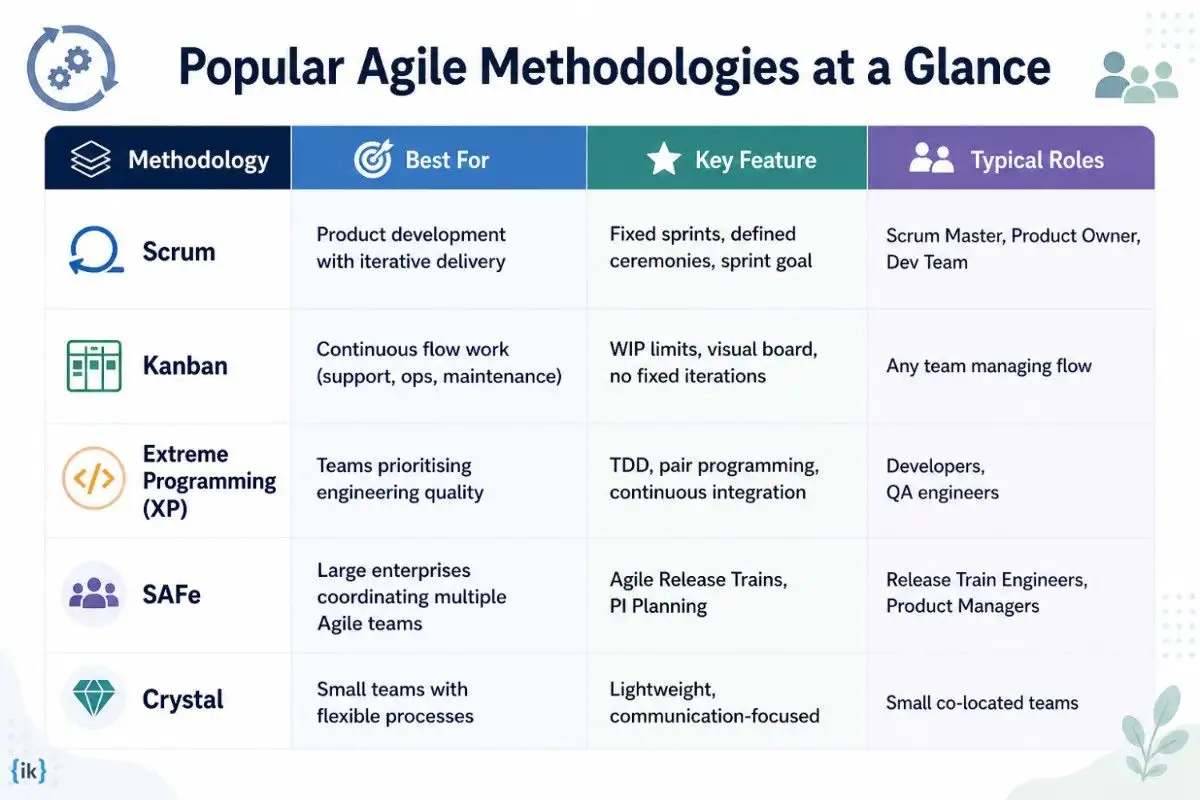 Popular Agile Methodologies at a Glance

| Methodology | Best For | Key Feature | Typical Roles |
|---|---|---|---|
| Scrum | Product development with iterative delivery | Fixed sprints, defined ceremonies, sprint goal | Scrum Master, Product Owner, Dev Team |
| Kanban | Continuous flow work (support, ops, maintenance) | WIP limits, visual board, no fixed iterations | Any team managing flow |
| Extreme Programming (XP) | Teams prioritising engineering quality | TDD, pair programming, continuous integration | Developers, QA engineers |
| SAFe | Large enterprises coordinating multiple Agile teams | Agile Release Trains, PI Planning | Release Train Engineers, Product Managers |
| Crystal | Small teams with flexible processes | Lightweight, communication-focused | Small co-located teams |

{ik}